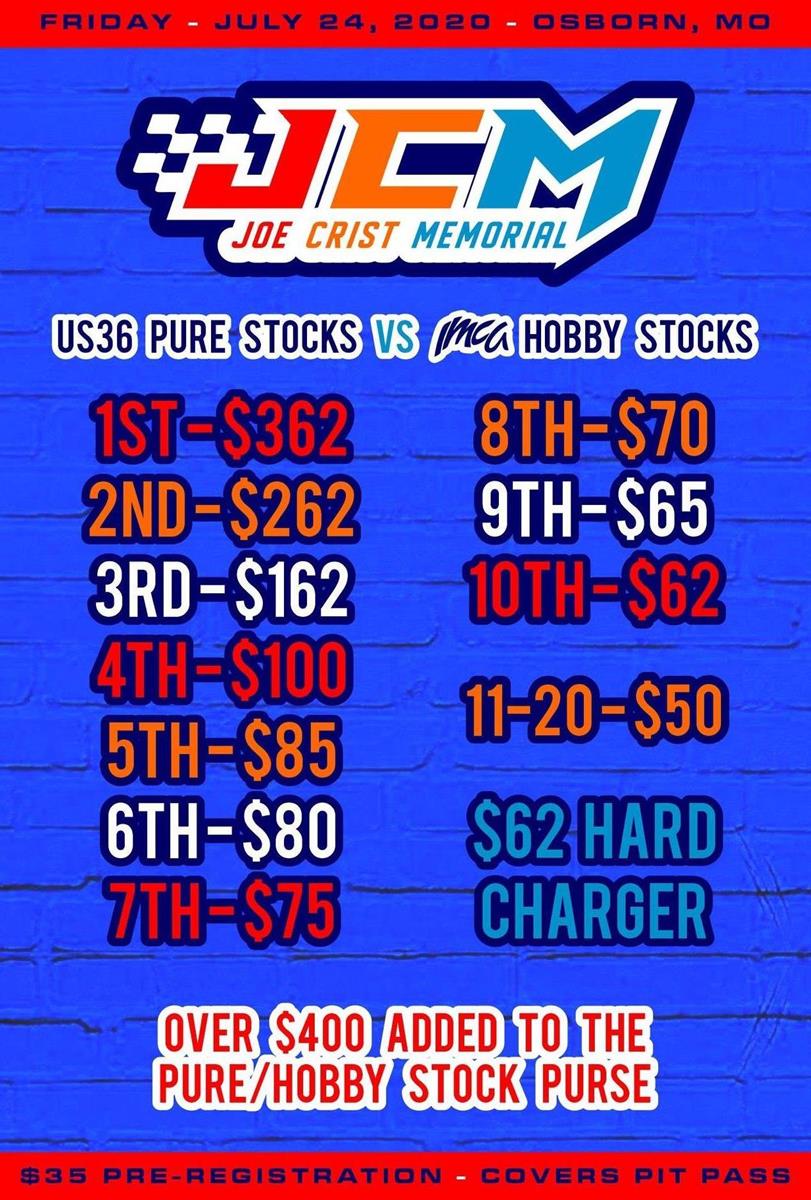 FRIDAY - JULY 24, 2020 - OSBORN, MO

JCM
JOE CRIST MEMORIAL

US36 PURE STOCKS VS IMCA HOBBY STOCKS

1ST-\$362
2ND-\$262
3RD-\$162
4TH-\$100
5TH-\$85
6TH-\$80
7TH-\$75

8TH-\$70
9TH-\$65
10TH-\$62
11-20-\$50
\$62 HARD CHARGER

OVER \$400 ADDED TO THE PURE/HOBBY STOCK PURSE

\$35 PRE-REGISTRATION - COVERS PIT PASS